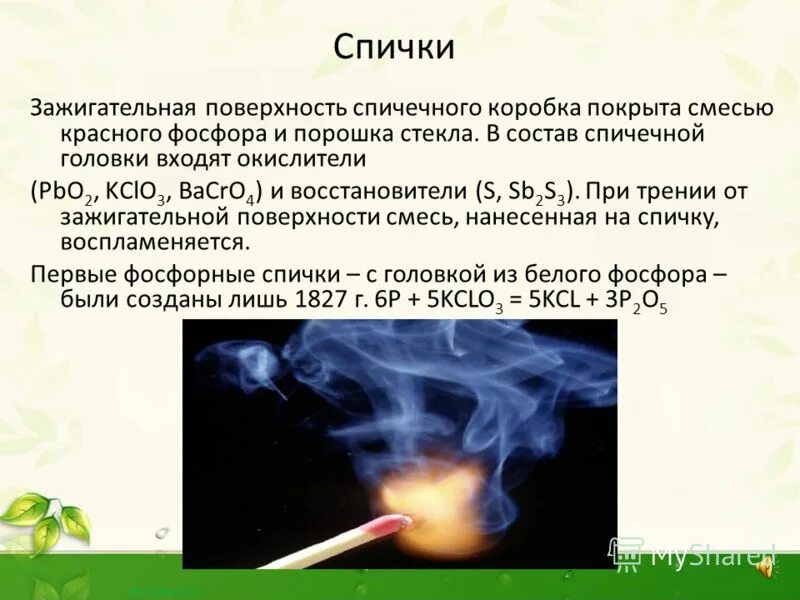 Спички

Зажигательная поверхность спичечного коробка покрыта смесью красного фосфора и порошка стекла. В состав спичечной головки входят окислители

($PbO_2$, $KClO_3$, $BaCrO_4$) и восстановители (S, $Sb_2S_3$). При трении от зажигательной поверхности смесь, нанесенная на спичку, воспламеняется.

Первые фосфорные спички – с головкой из белого фосфора – были созданы лишь 1827 г. $6P + 5KCLO_3 = 5KCL + 3P_2O_5$

MyShared